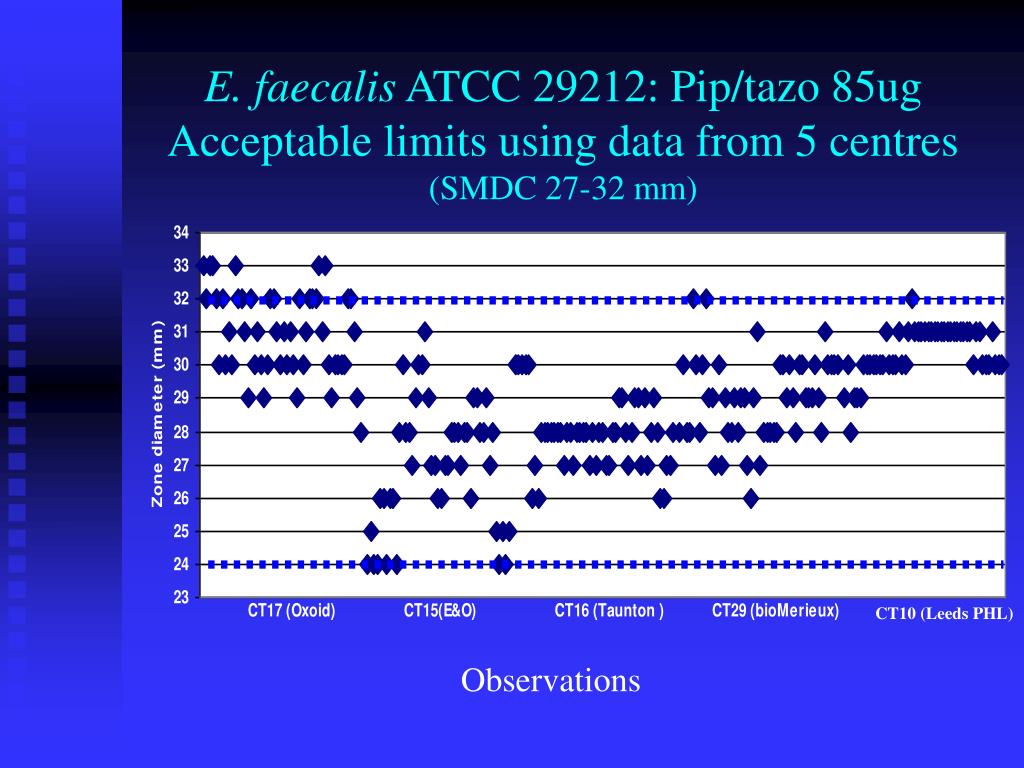 E. faecalis ATCC 29212: Pip/tazo 85ug
Acceptable limits using data from 5 centres
(SMDC 27-32 mm)

Zone diameter (mm)

34
33
32
31
30
29
28
27
26
25
24
23

CT17 (Oxoid) CT15(E&O) CT16 (Taunton ) CT29 (bioMerieux) CT10 (Leeds PHL)

Observations